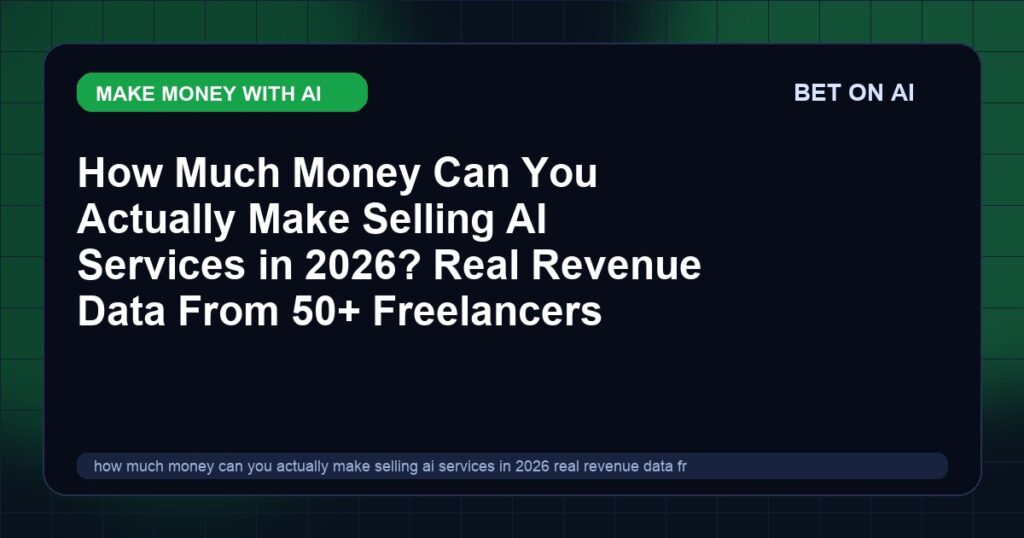 MAKE MONEY WITH AI

BET ON AI

How Much Money Can You Actually Make Selling AI Services in 2026? Real Revenue Data From 50+ Freelancers

how much money can you actually make selling ai services in 2026 real revenue data fr